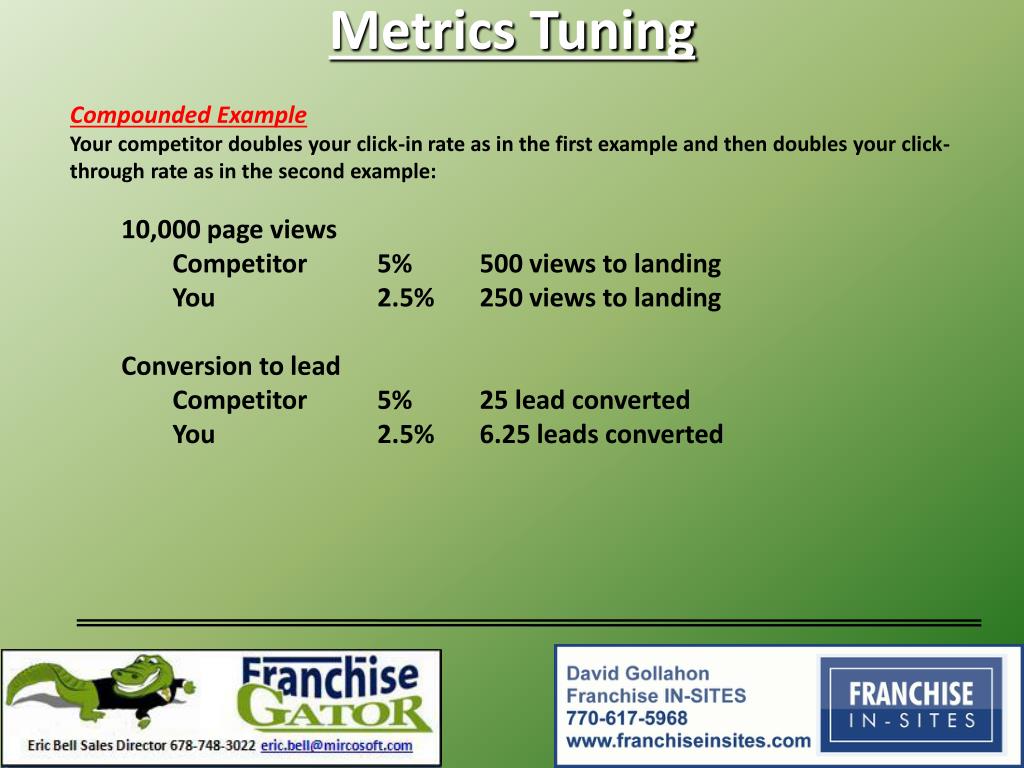 Metrics Tuning

Compounded Example
Your competitor doubles your click-in rate as in the first example and then doubles your click-through rate as in the second example:

10,000 page views
Competitor 5% 500 views to landing
You 2.5% 250 views to landing

Conversion to lead
Competitor 5% 25 lead converted
You 2.5% 6.25 leads converted

Franchise GATOR
Eric Bell Sales Director 678-748-3022 eric.bell@mircosoft.com

David Gollahon
Franchise IN-SITES
770-617-5968
www.franchiseinsites.com

FRANCHISE IN-SITES